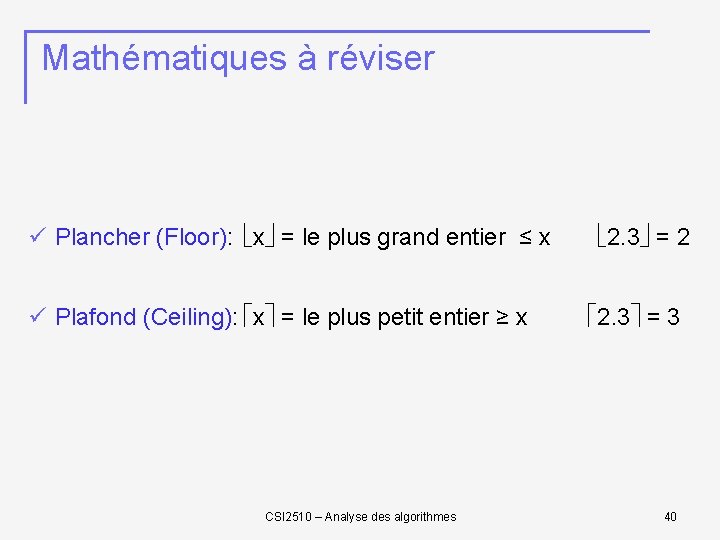 Mathématiques à réviser

✓ Plancher (Floor): $\lfloor x \rfloor$ = le plus grand entier $\leq x$ $\lfloor 2.3 \rfloor = 2$

✓ Plafond (Ceiling): $\lceil x \rceil$ = le plus petit entier $\geq x$ $\lceil 2.3 \rceil = 3$

CSI2510 – Analyse des algorithmes

40